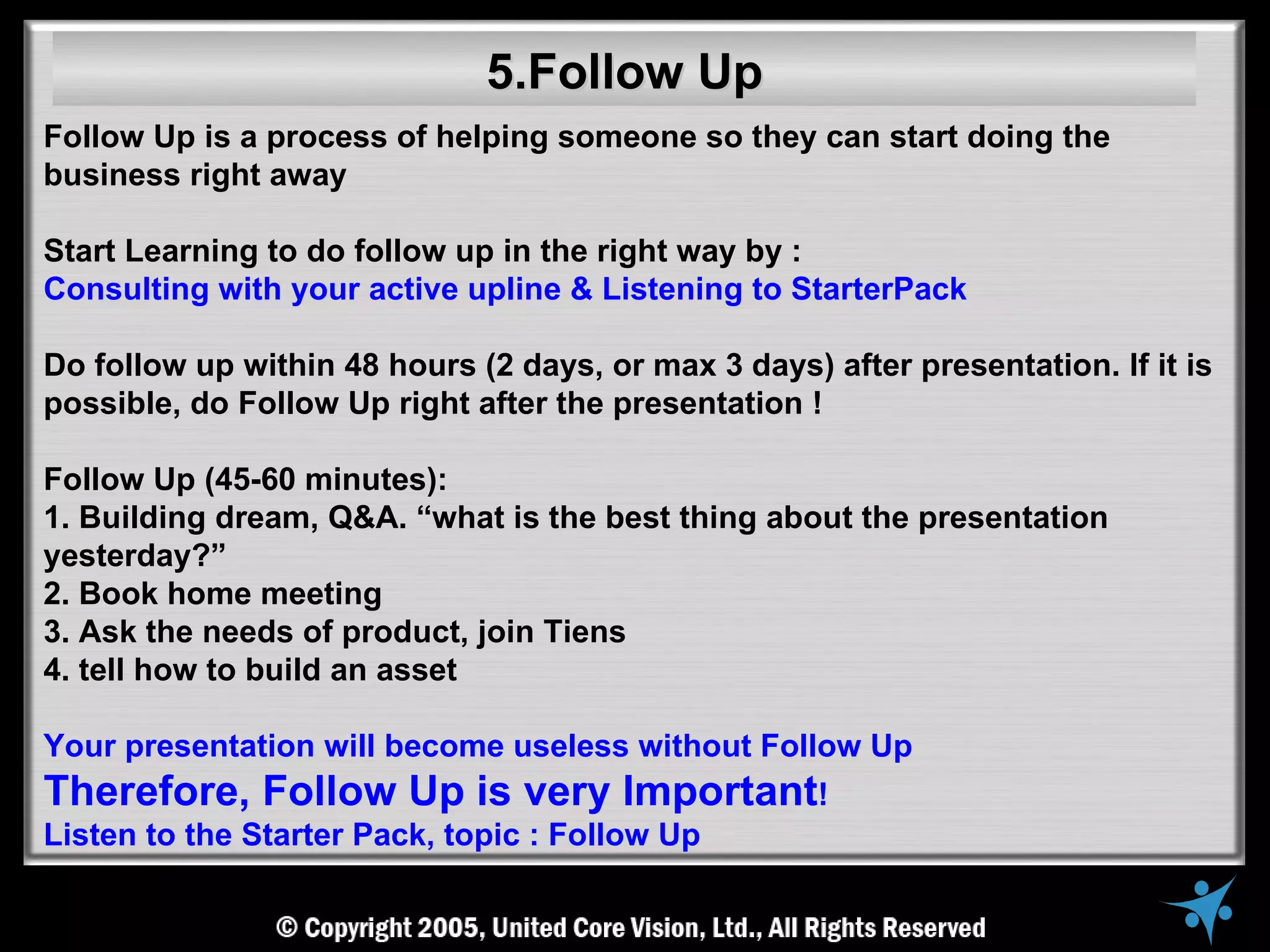 5.Follow Up

Follow Up is a process of helping someone so they can start doing the business right away

Start Learning to do follow up in the right way by :
Consulting with your active upline & Listening to StarterPack

Do follow up within 48 hours (2 days, or max 3 days) after presentation. If it is possible, do Follow Up right after the presentation !

Follow Up (45-60 minutes):
1. Building dream, Q&A. “what is the best thing about the presentation yesterday?”
2. Book home meeting
3. Ask the needs of product, join Tiens
4. tell how to build an asset

Your presentation will become useless without Follow Up
Therefore, Follow Up is very Important!
Listen to the Starter Pack, topic : Follow Up

© Copyright 2005, United Core Vision, Ltd., All Rights Reserved